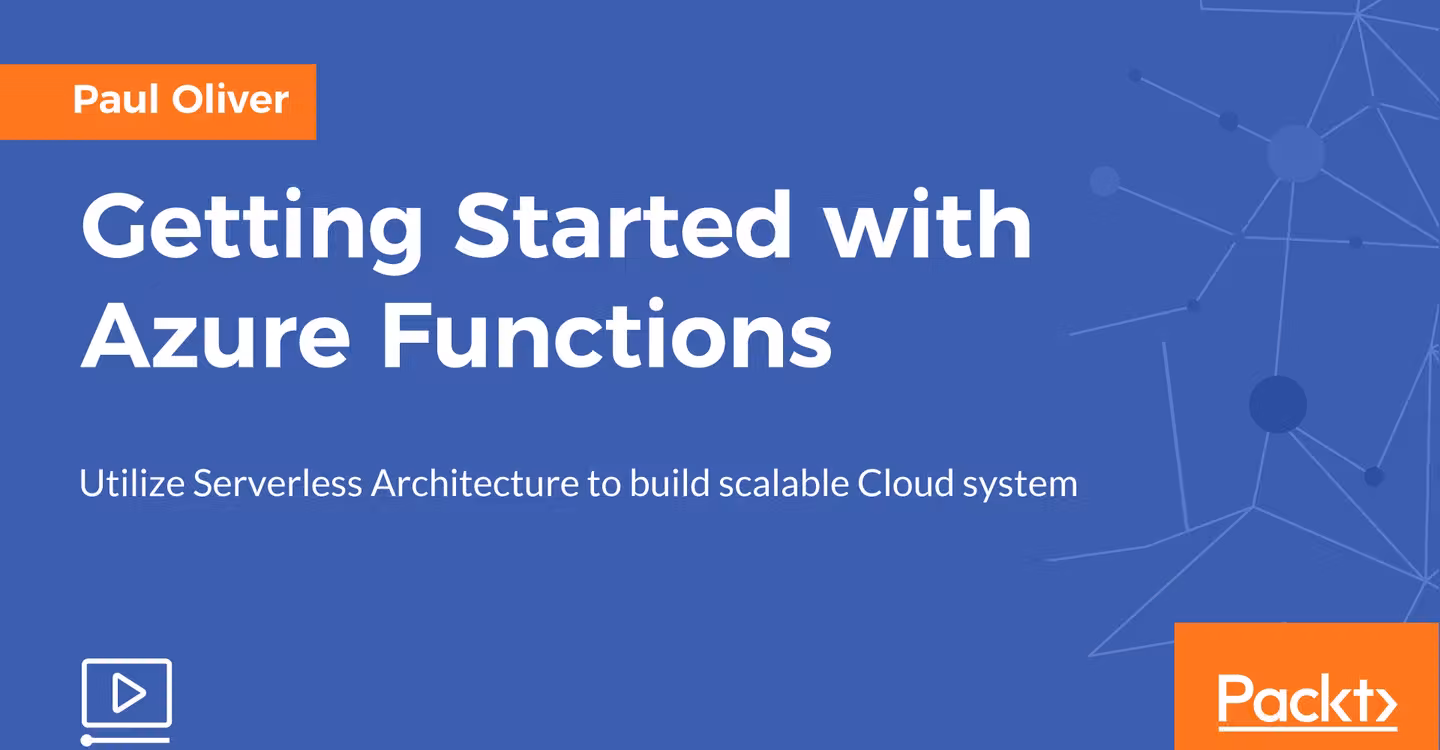 Paul Oliver

Getting Started with Azure Functions

Utilize Serverless Architecture to build scalable Cloud system

Packt>